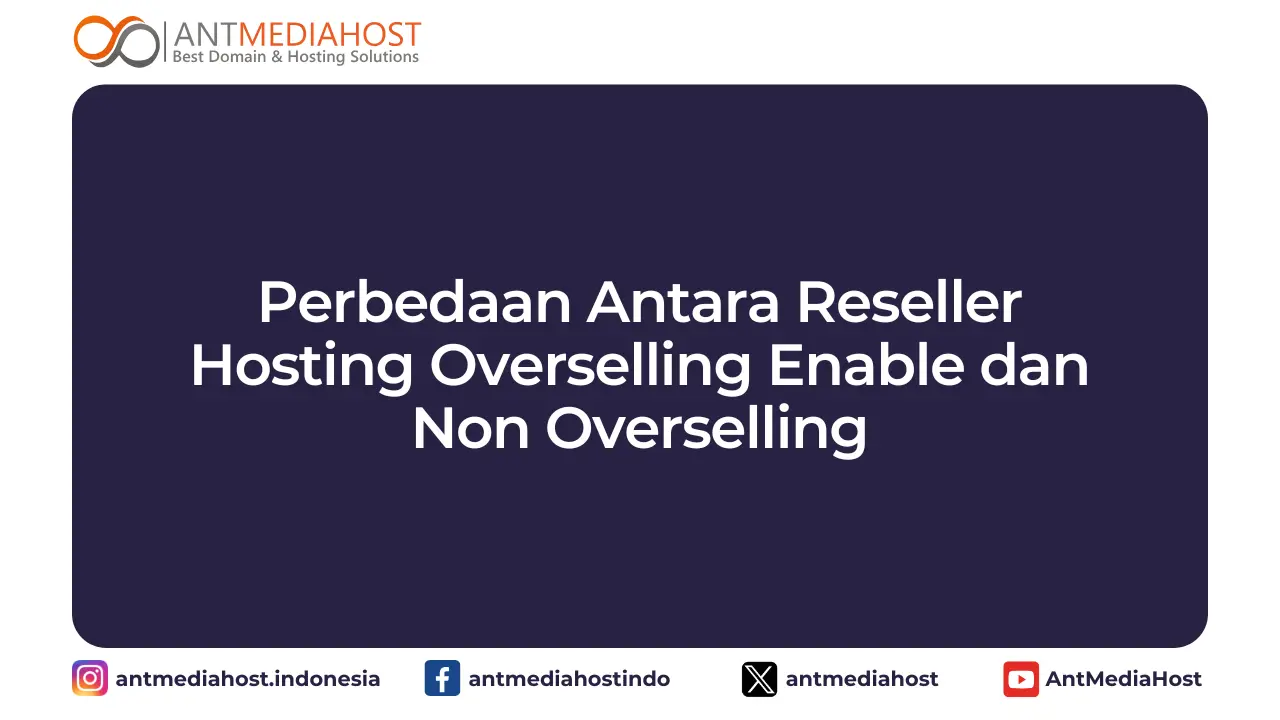 ANTMEDIAHOST
Best Domain & Hosting Solutions

Perbedaan Antara Reseller Hosting Overselling Enable dan Non Overselling

antmediahost.indonesia
antmediahostindo
antmediahost
AntMediaHost